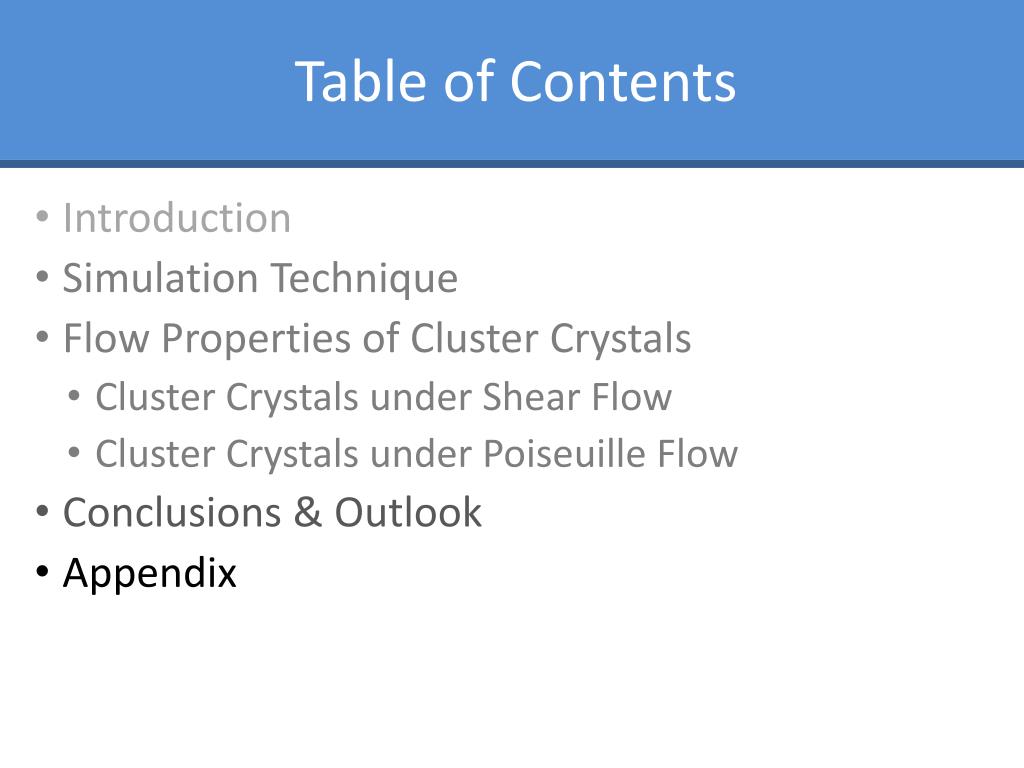 Table of Contents

• Introduction
• Simulation Technique
• Flow Properties of Cluster Crystals
  • Cluster Crystals under Shear Flow
  • Cluster Crystals under Poiseuille Flow
• Conclusions & Outlook
• Appendix